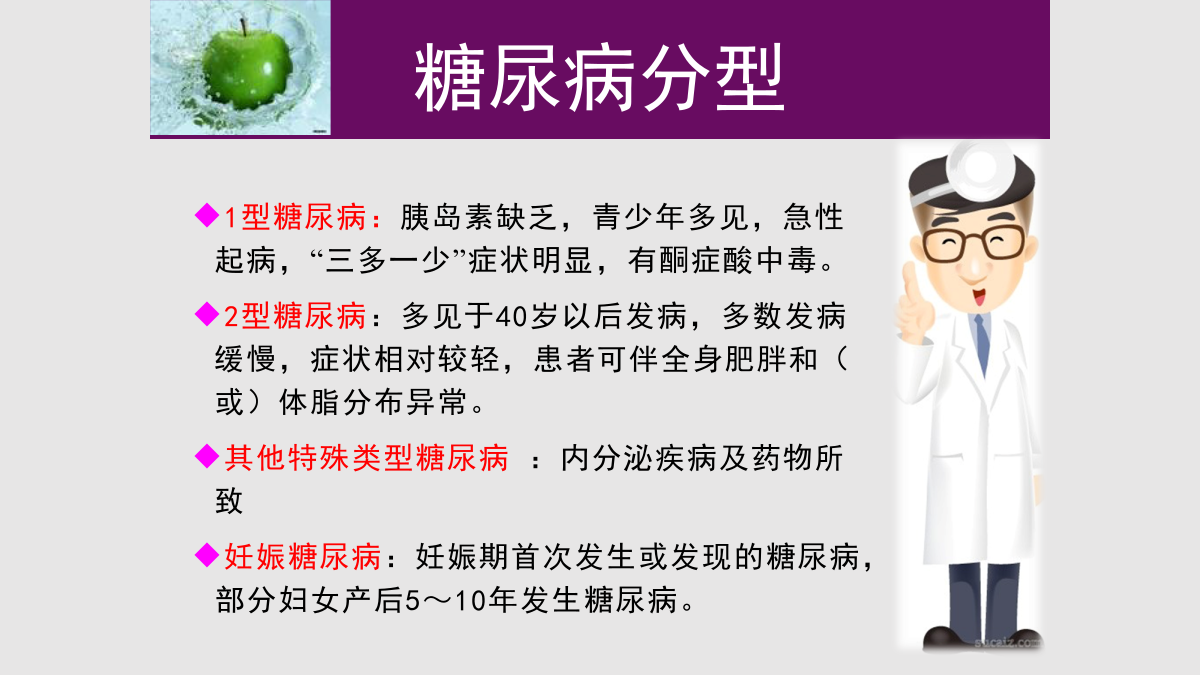 糖尿病分型

◆1型糖尿病：胰岛素缺乏，青少年多见，急性起病，“三多一少”症状明显，有酮症酸中毒。

◆2型糖尿病：多见于40岁以后发病，多数发病缓慢，症状相对较轻，患者可伴全身肥胖和（或）体脂分布异常。

◆其他特殊类型糖尿病 ：内分泌疾病及药物所致

◆妊娠糖尿病：妊娠期首次发生或发现的糖尿病，部分妇女产后5～10年发生糖尿病。

sucaiz.com